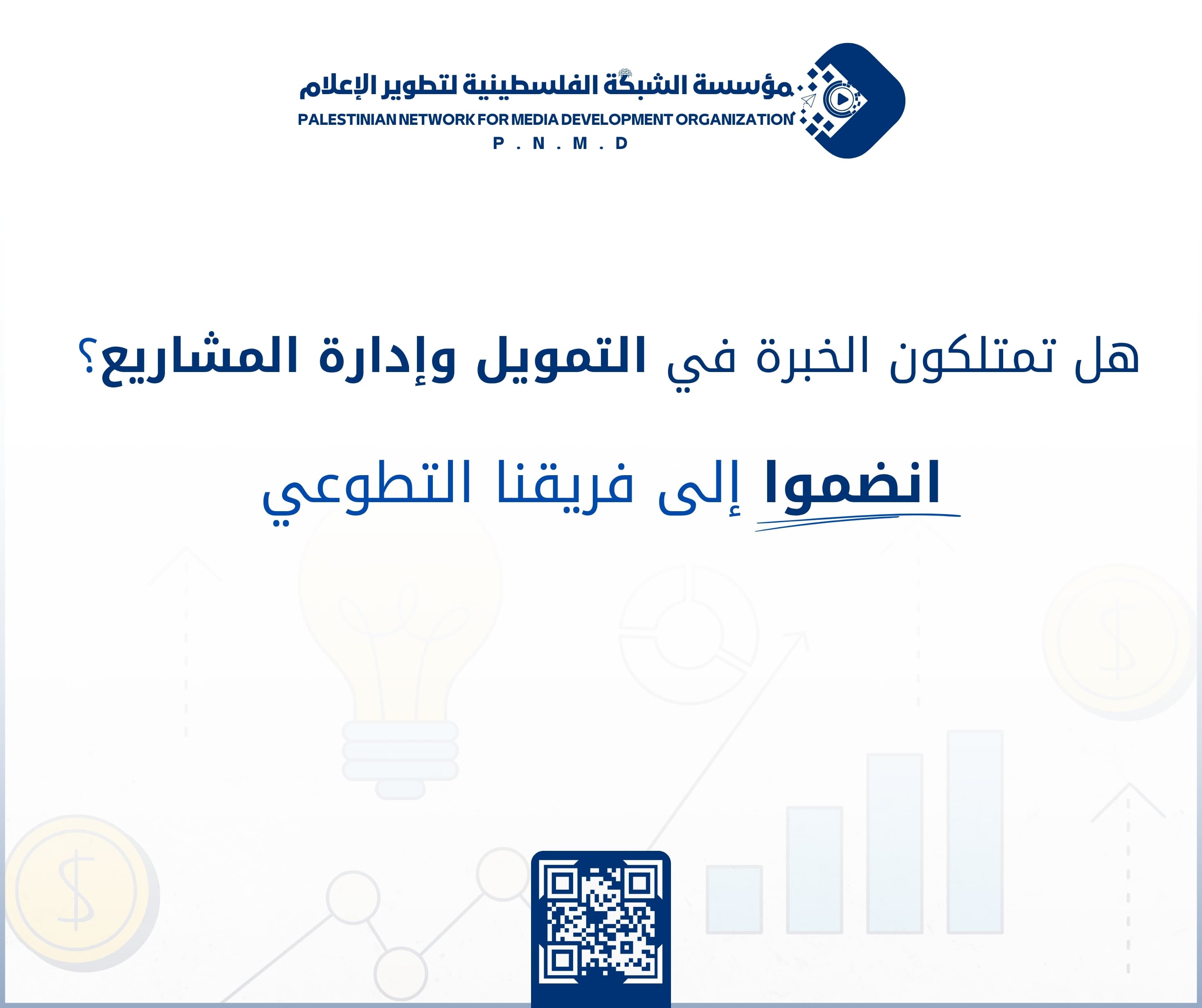 مؤسسة الشبكة الفلسطينية لتطوير الإعلام
PALESTINIAN NETWORK FOR MEDIA DEVELOPMENT ORGANIZATION
P . N . M . D

هل تمتلكون الخبرة في التمويل وإدارة المشاريع؟

انضموا إلى فريقنا التطوعي